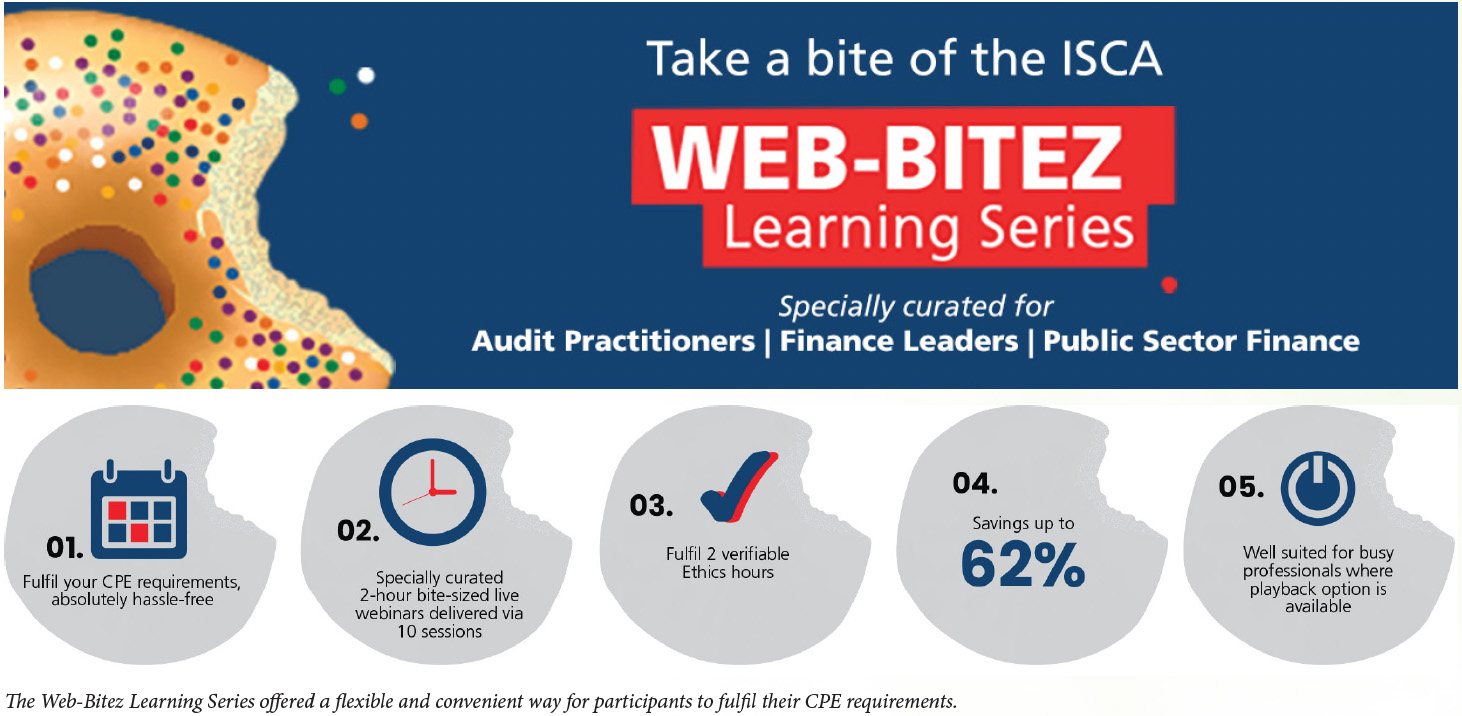 Take a bite of the ISCA

WEB-BITEZ
Learning Series

Specially curated for
Audit Practitioners | Finance Leaders | Public Sector Finance

01.
Fulfil your CPE requirements, absolutely hassle-free

02.
Specially curated 2-hour bite-sized live webinars delivered via 10 sessions

03.
Fulfil 2 verifiable Ethics hours

04.
Savings up to
62%

05.
Well suited for busy professionals where playback option is available

The Web-Bitez Learning Series offered a flexible and convenient way for participants to fulfil their CPE requirements.